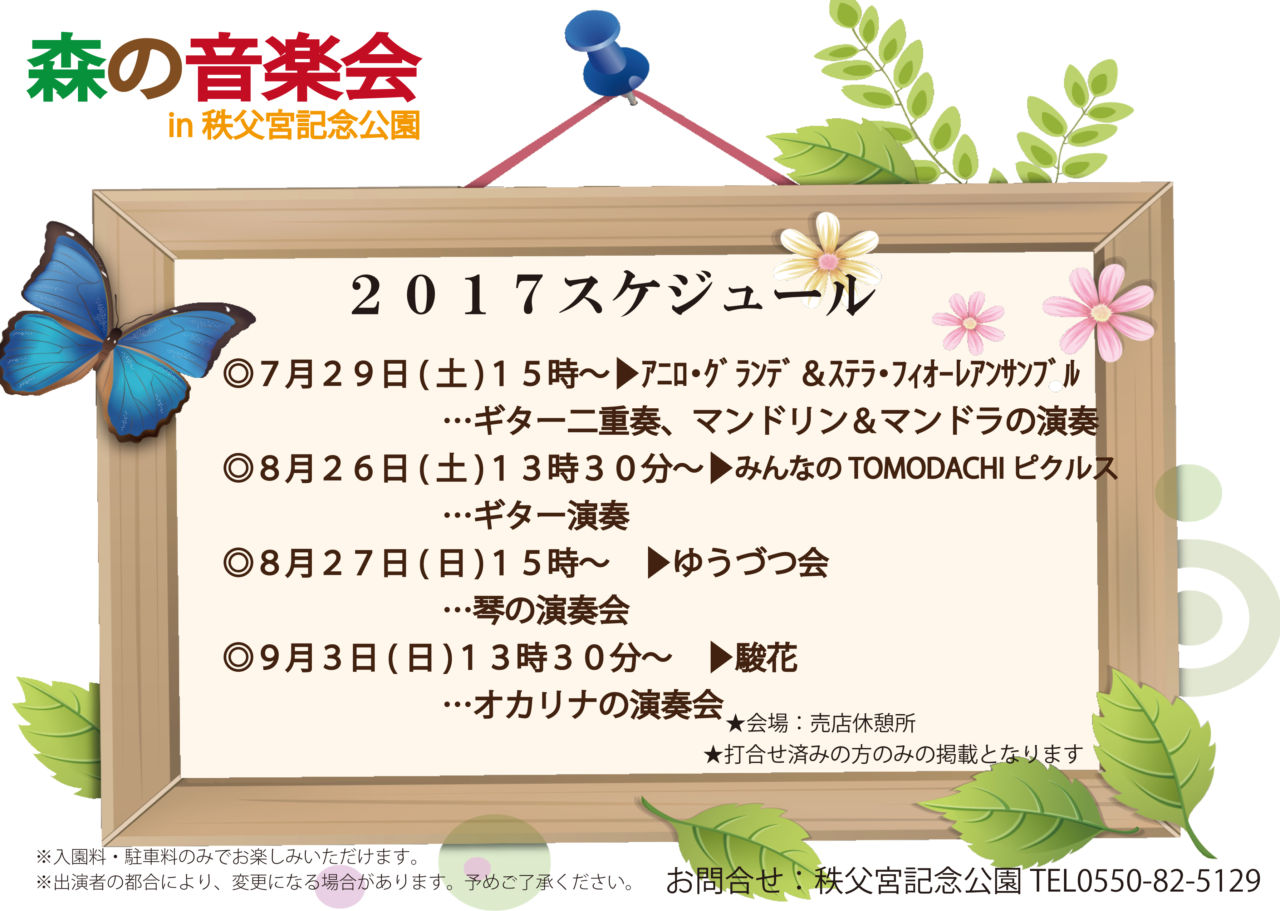 森の音楽会
in 秩父宮記念公園

２０１７スケジュール

◎7月２９日(土)１５時～▶ｱﾆﾛ･ｸﾞﾗﾝﾃﾞ＆ｽﾃﾗ･ﾌｨｵｰﾚｱﾝｻﾝﾌﾞﾙ
…ギター二重奏、マンドリン＆マンドラの演奏
◎8月２６日(土)１３時３０分～▶みんなの TOMODACHI ピクルス
…ギター演奏
◎8月２７日(日)１５時～　▶ゆうづつ会
…琴の演奏会
◎9月3日(日)１３時３０分～　▶駿花
…オカリナの演奏会

★会場：売店休憩所
★打合せ済みの方のみの掲載となります

※入園料・駐車料のみでお楽しみいただけます。
※出演者の都合により、変更になる場合があります。予めご了承ください。

お問合せ：秩父宮記念公園 TEL0550-82-5129